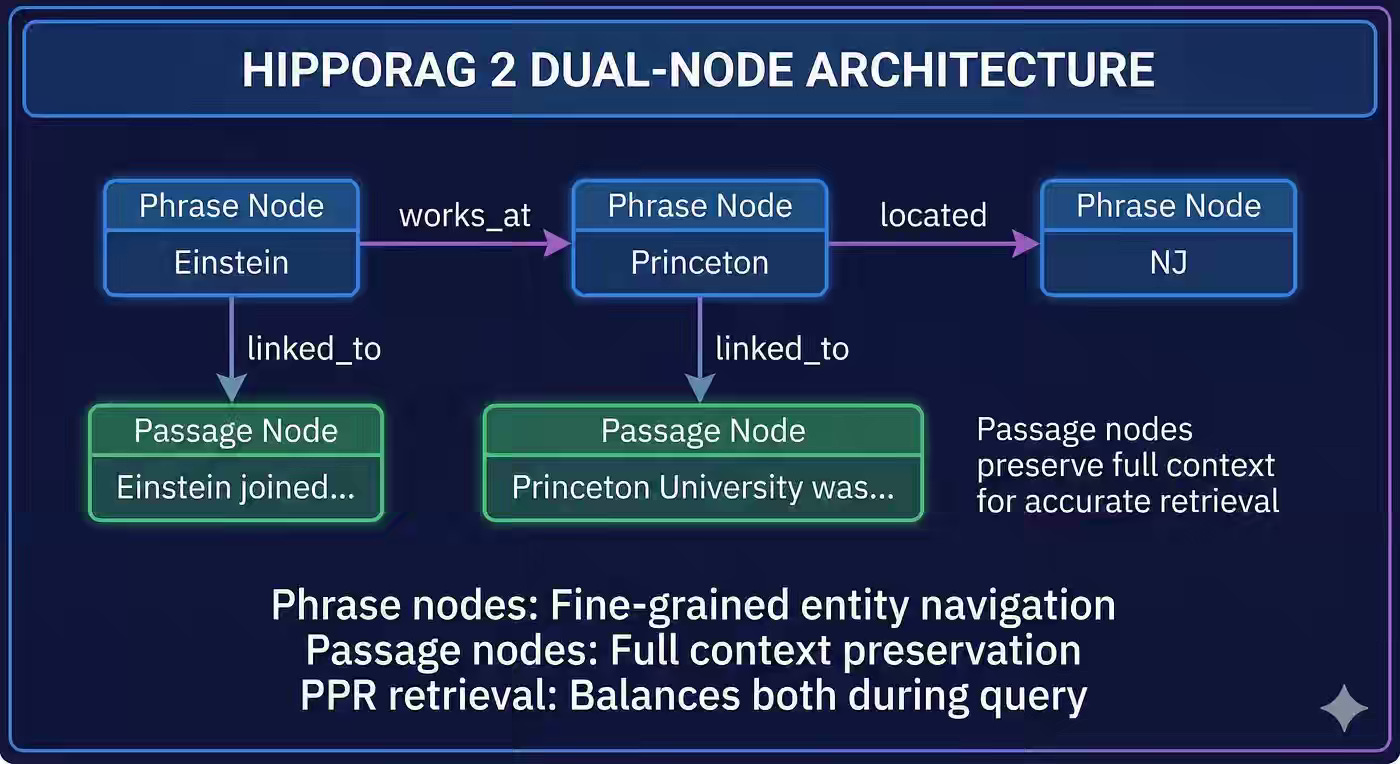 HIPPORAG 2 DUAL-NODE ARCHITECTURE

Phrase Node
Einstein

works_at

Phrase Node
Princeton

located

Phrase Node
NJ

linked_to

linked_to

Passage Node
Einstein joined...

Passage Node
Princeton University was...

Passage nodes preserve full context for accurate retrieval

Phrase nodes: Fine-grained entity navigation
Passage nodes: Full context preservation
PPR retrieval: Balances both during query